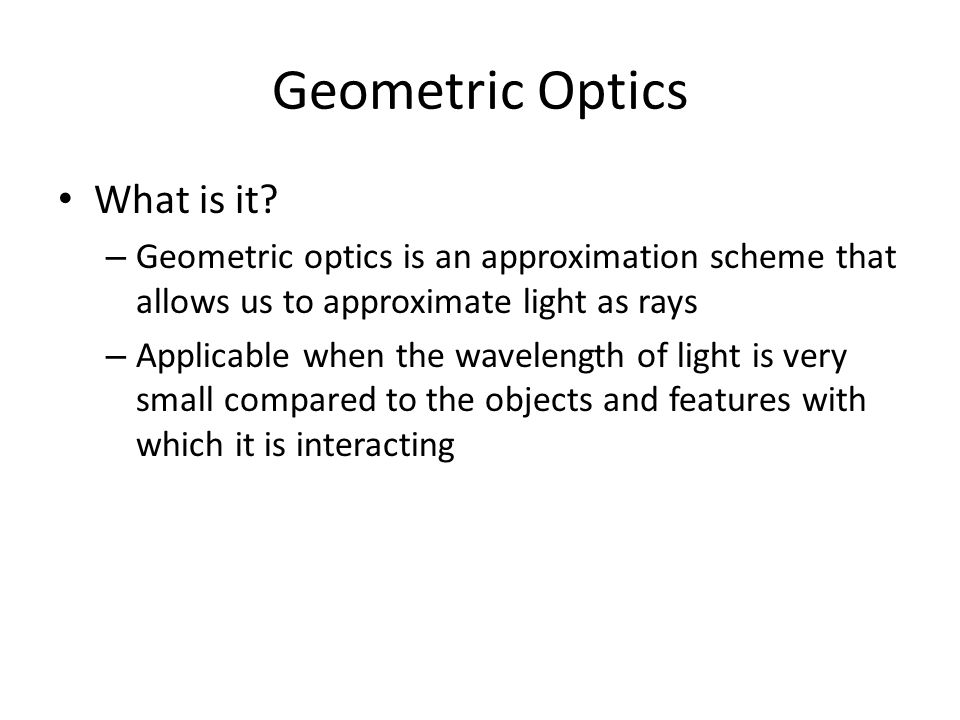 Geometric Optics

• What is it?

– Geometric optics is an approximation scheme that allows us to approximate light as rays

– Applicable when the wavelength of light is very small compared to the objects and features with which it is interacting